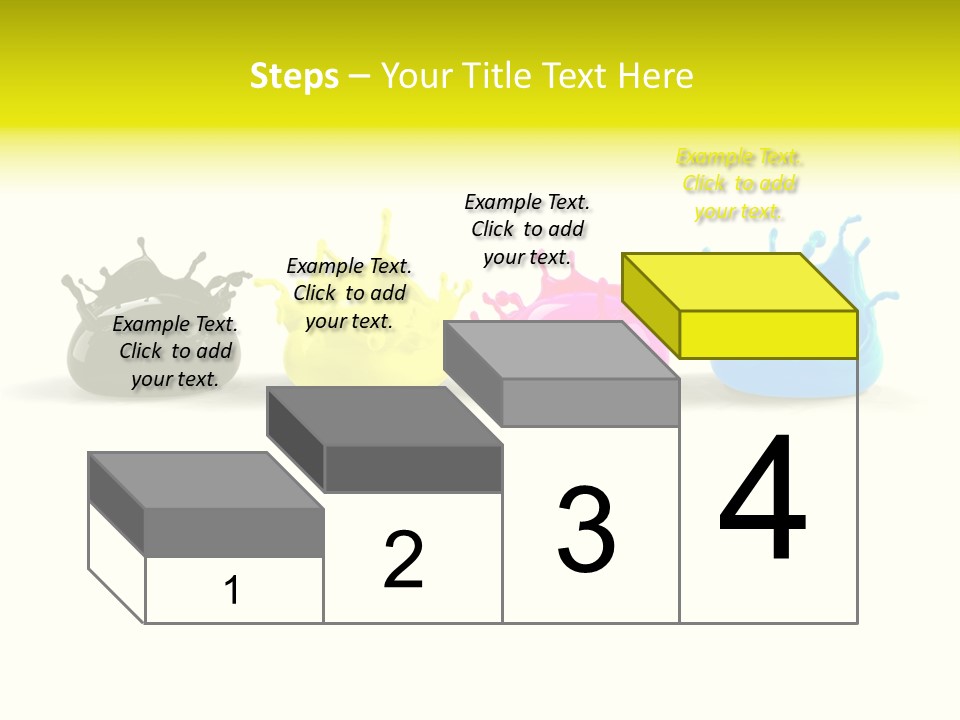 Steps – Your Title Text Here

Example Text. Click to add your text.

Example Text. Click to add your text.

Example Text. Click to add your text.

Example Text. Click to add your text.

1

2

3

4